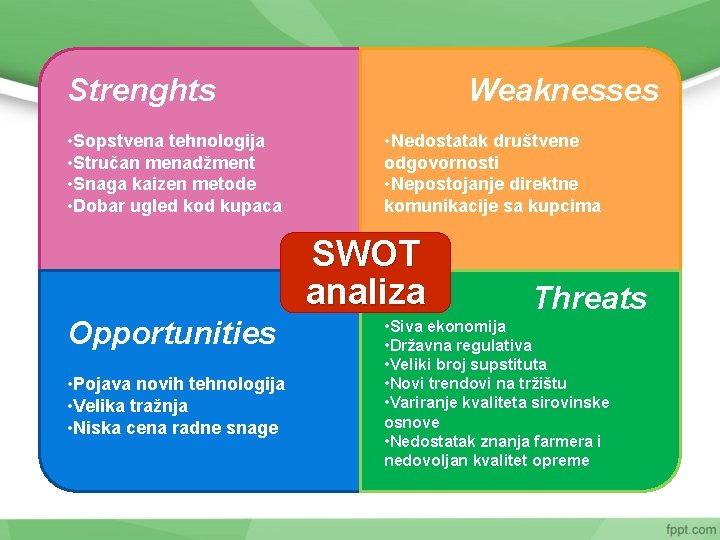 Strenghts

•Sopstvena tehnologija
•Stručan menadžment
•Snaga kaizen metode
•Dobar ugled kod kupaca

Weaknesses

•Nedostatak društvene odgovornosti
•Nepostojanje direktne komunikacije sa kupcima

SWOT analiza

Opportunities

•Pojava novih tehnologija
•Velika tražnja
•Niska cena radne snage

Threats

•Siva ekonomija
•Državna regulativa
•Veliki broj supstituta
•Novi trendovi na tržištu
•Variranje kvaliteta sirovinske osnove
•Nedostatak znanja farmera i nedovoljan kvalitet opreme

fppt.com